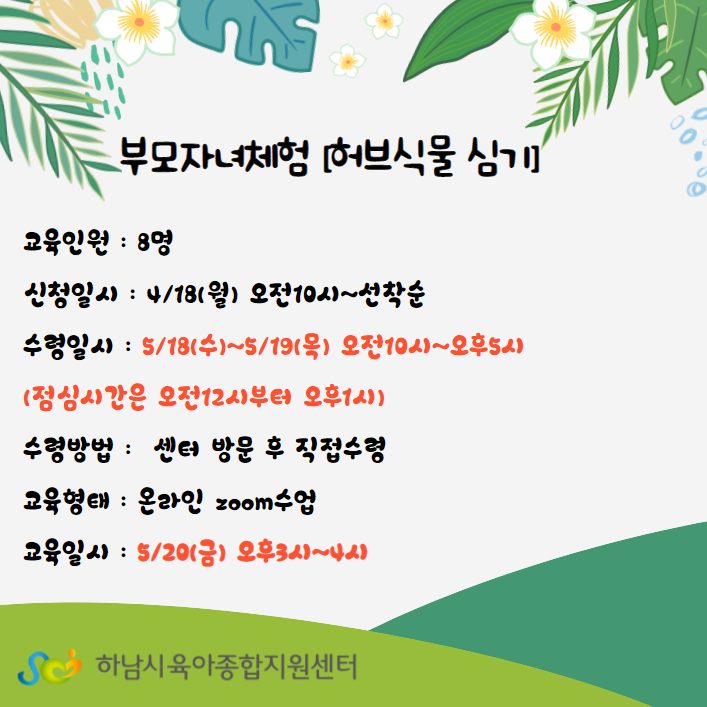 부모자녀체험 [허브식물 심기]

교육인원 : 8명

신청일시 : 4/18(월) 오전10시~선착순

수령일시 : 5/18(수)~5/19(목) 오전10시~오후5시

(점심시간은 오전12시부터 오후1시)

수령방법 : 센터 방문 후 직접수령

교육형태 : 온라인 zoom수업

교육일시 : 5/20(금) 오후3시~4시

하남시육아종합지원센터